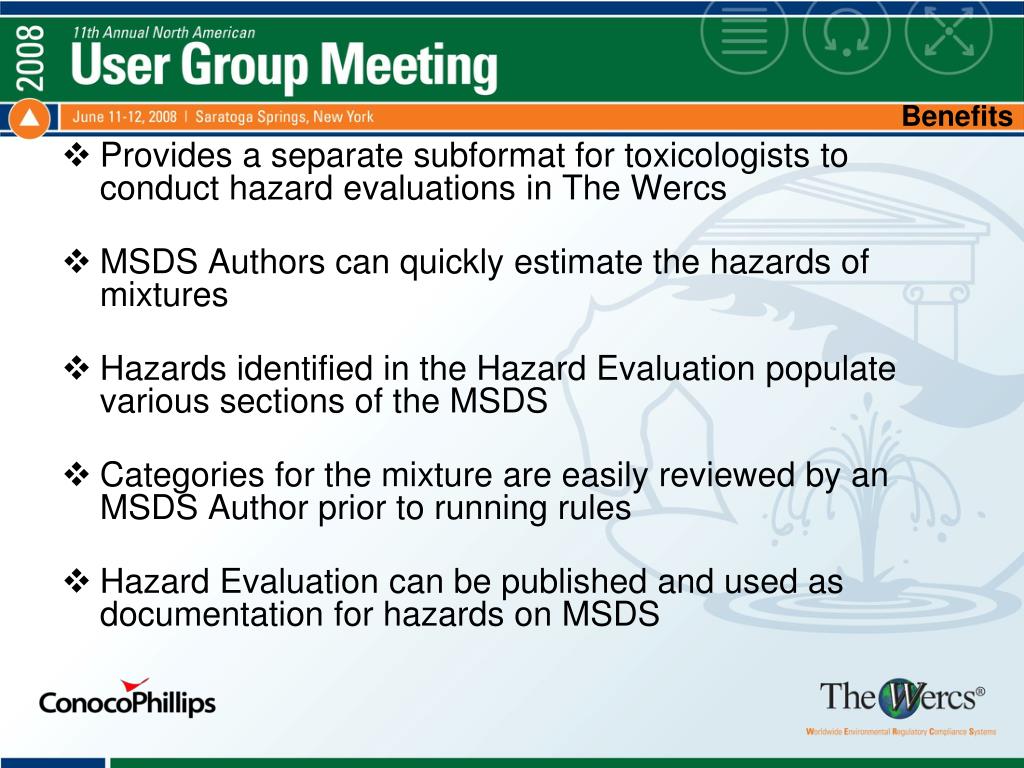 2008
11th Annual North American
User Group Meeting
June 11-12, 2008 | Saratoga Springs, New York

Benefits

❖ Provides a separate subformat for toxicologists to conduct hazard evaluations in The Wercs

❖ MSDS Authors can quickly estimate the hazards of mixtures

❖ Hazards identified in the Hazard Evaluation populate various sections of the MSDS

❖ Categories for the mixture are easily reviewed by an MSDS Author prior to running rules

❖ Hazard Evaluation can be published and used as documentation for hazards on MSDS

ConocoPhillips

The Wercs®
Worldwide Environmental Regulatory Compliance Systems